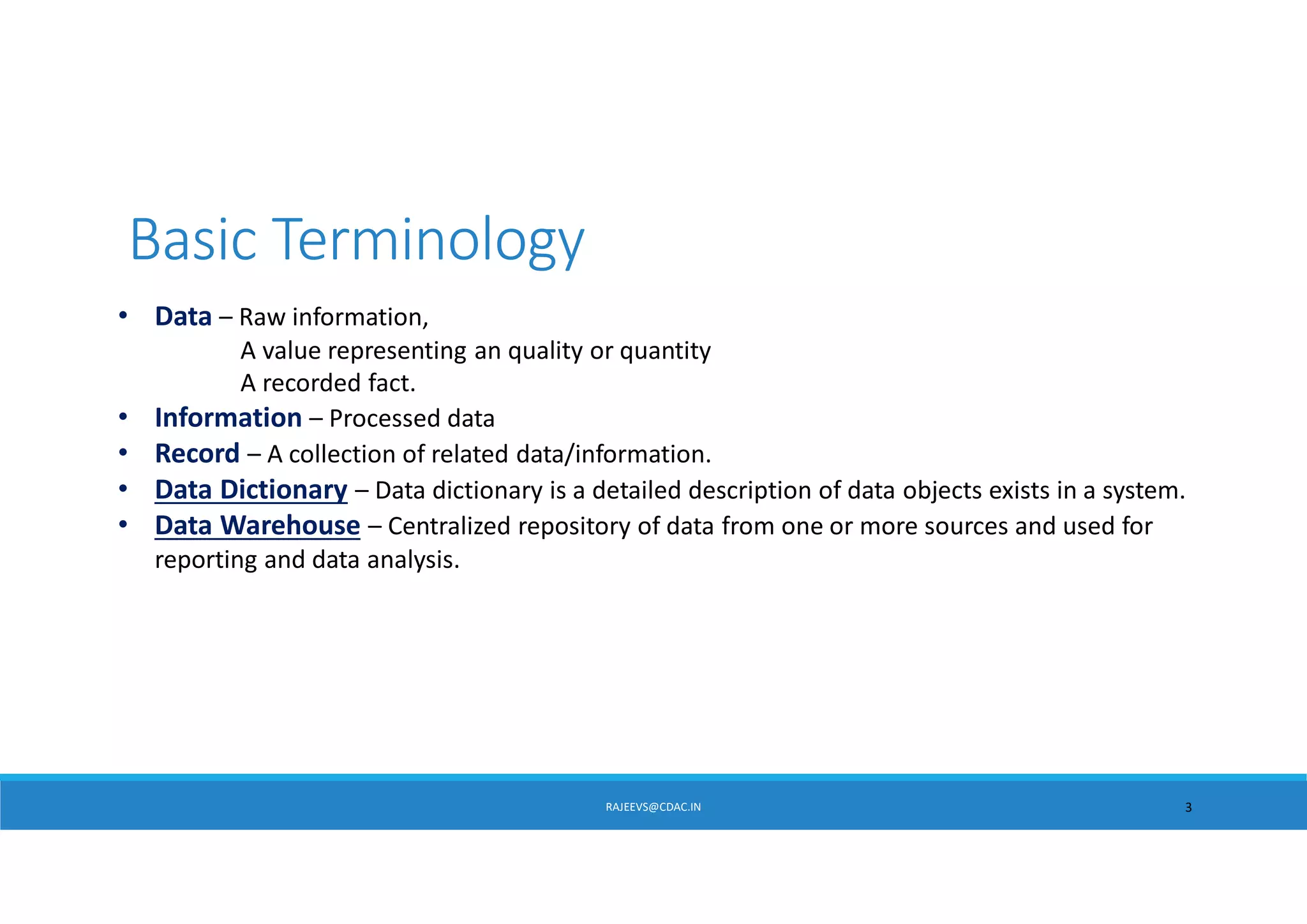 Basic Terminology

• Data – Raw information,
A value representing an quality or quantity
A recorded fact.
• Information – Processed data
• Record – A collection of related data/information.
• Data Dictionary – Data dictionary is a detailed description of data objects exists in a system.
• Data Warehouse – Centralized repository of data from one or more sources and used for reporting and data analysis.

RAJEEVS@CDAC.IN

3